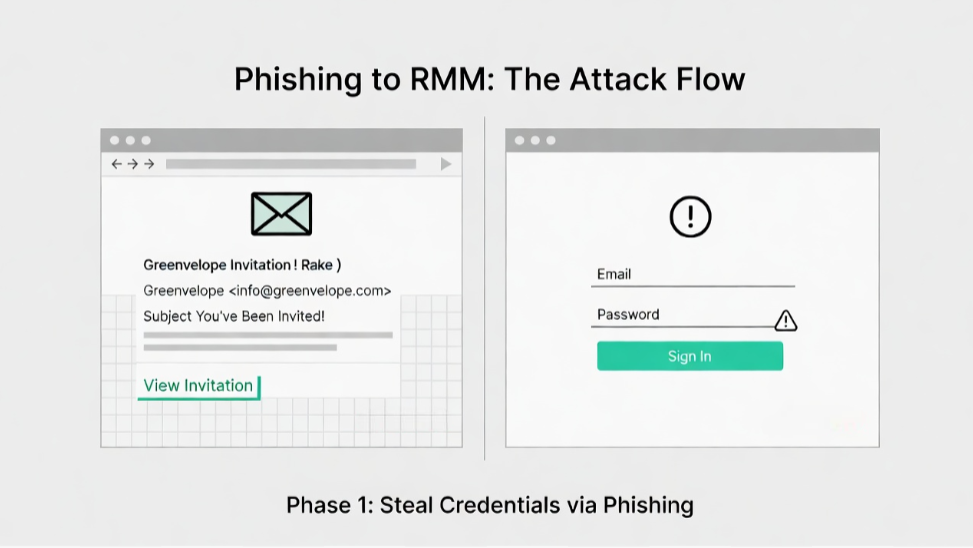 Phishing to RMM: The Attack Flow

Greenvelope Invitation ! Rake )

Greenvelope <info@greenvelope.com>

Subject You've Been Invited!

View Invitation

Email

Password

Sign In

Phase 1: Steal Credentials via Phishing